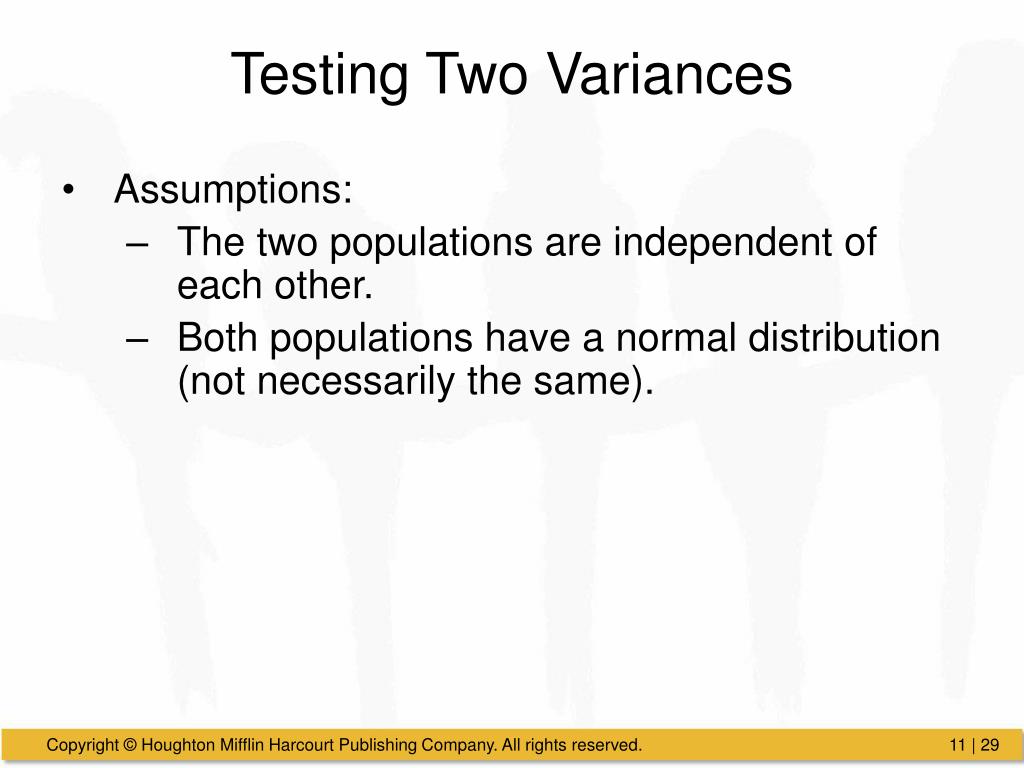 Testing Two Variances

• Assumptions:
– The two populations are independent of each other.
– Both populations have a normal distribution (not necessarily the same).

Copyright © Houghton Mifflin Harcourt Publishing Company. All rights reserved.

11 | 29